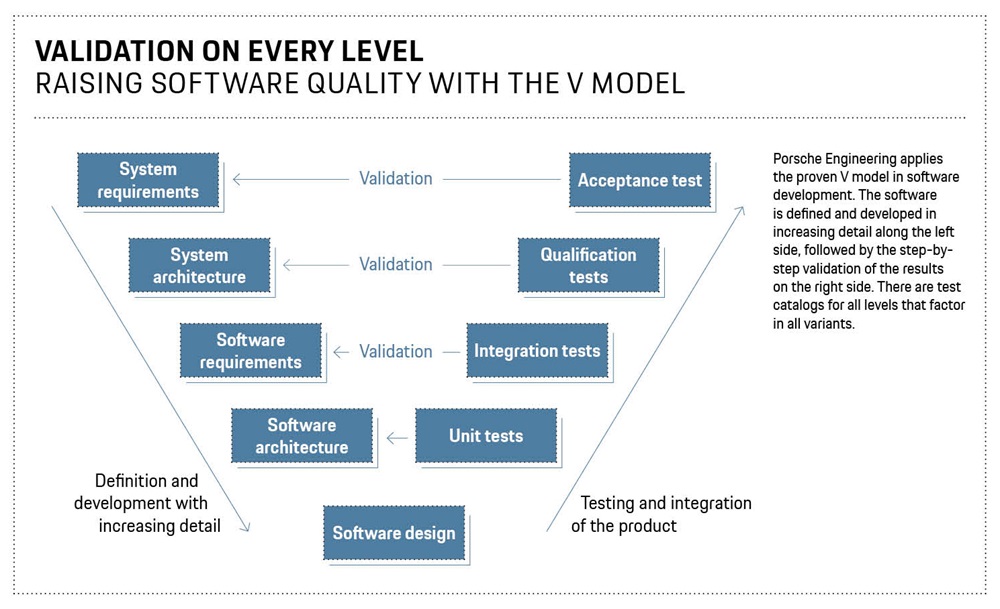 VALIDATION ON EVERY LEVEL
RAISING SOFTWARE QUALITY WITH THE V MODEL

System requirements

Validation

Acceptance test

System architecture

Validation

Qualification tests

Software requirements

Validation

Integration tests

Software architecture

Unit tests

Software design

Definition and development with increasing detail

Testing and integration of the product

Porsche Engineering applies the proven V model in software development. The software is defined and developed in increasing detail along the left side, followed by the step-by-step validation of the results on the right side. There are test catalogs for all levels that factor in all variants.